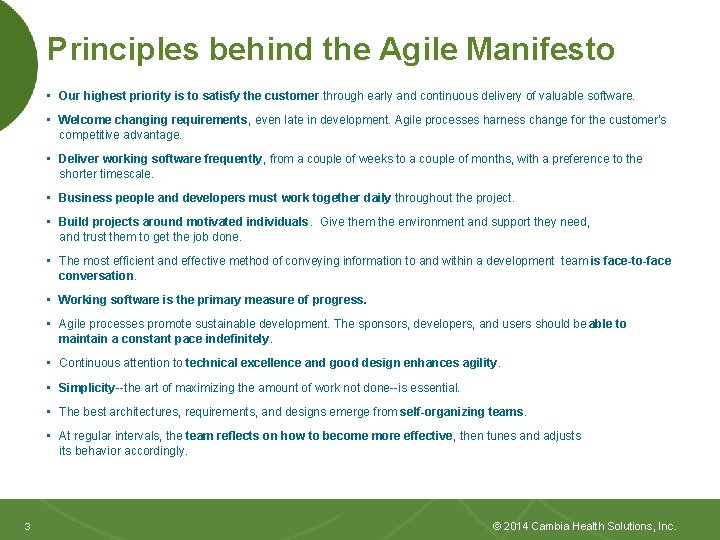 Principles behind the Agile Manifesto

▪ Our highest priority is to satisfy the customer through early and continuous delivery of valuable software.

▪ Welcome changing requirements, even late in development. Agile processes harness change for the customer's competitive advantage.

▪ Deliver working software frequently, from a couple of weeks to a couple of months, with a preference to the shorter timescale.

▪ Business people and developers must work together daily throughout the project.

▪ Build projects around motivated individuals. Give them the environment and support they need, and trust them to get the job done.

▪ The most efficient and effective method of conveying information to and within a development team is face-to-face conversation.

▪ Working software is the primary measure of progress.

▪ Agile processes promote sustainable development. The sponsors, developers, and users should be able to maintain a constant pace indefinitely.

▪ Continuous attention to technical excellence and good design enhances agility.

▪ Simplicity--the art of maximizing the amount of work not done--is essential.

▪ The best architectures, requirements, and designs emerge from self-organizing teams.

▪ At regular intervals, the team reflects on how to become more effective, then tunes and adjusts its behavior accordingly.

3

© 2014 Cambia Health Solutions, Inc.